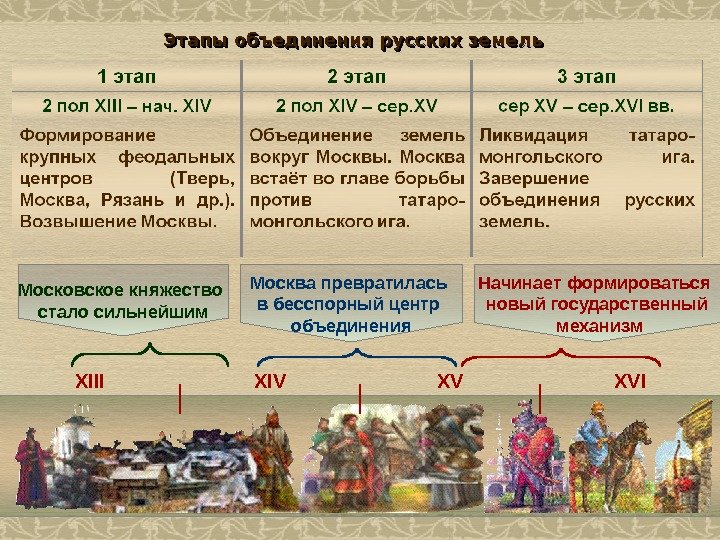 Этапы объединения русских земель

| 1 этап | 2 этап | 3 этап |
|---|---|---|
| 2 пол XIII – нач. XIV | 2 пол XIV – сер.XV | сер XV – сер.XVI вв. |
| Формирование крупных феодальных центров (Тверь, Москва, Рязань и др.). Возвышение Москвы. | Объединение земель вокруг Москвы. Москва встаёт во главе борьбы против татаро-монгольского ига. | Ликвидация татаро-монгольского ига. Завершение объединения русских земель. |

Московское княжество стало сильнейшим

Москва превратилась в бесспорный центр объединения

Начинает формироваться новый государственный механизм

XIII

XIV

XV

XVI